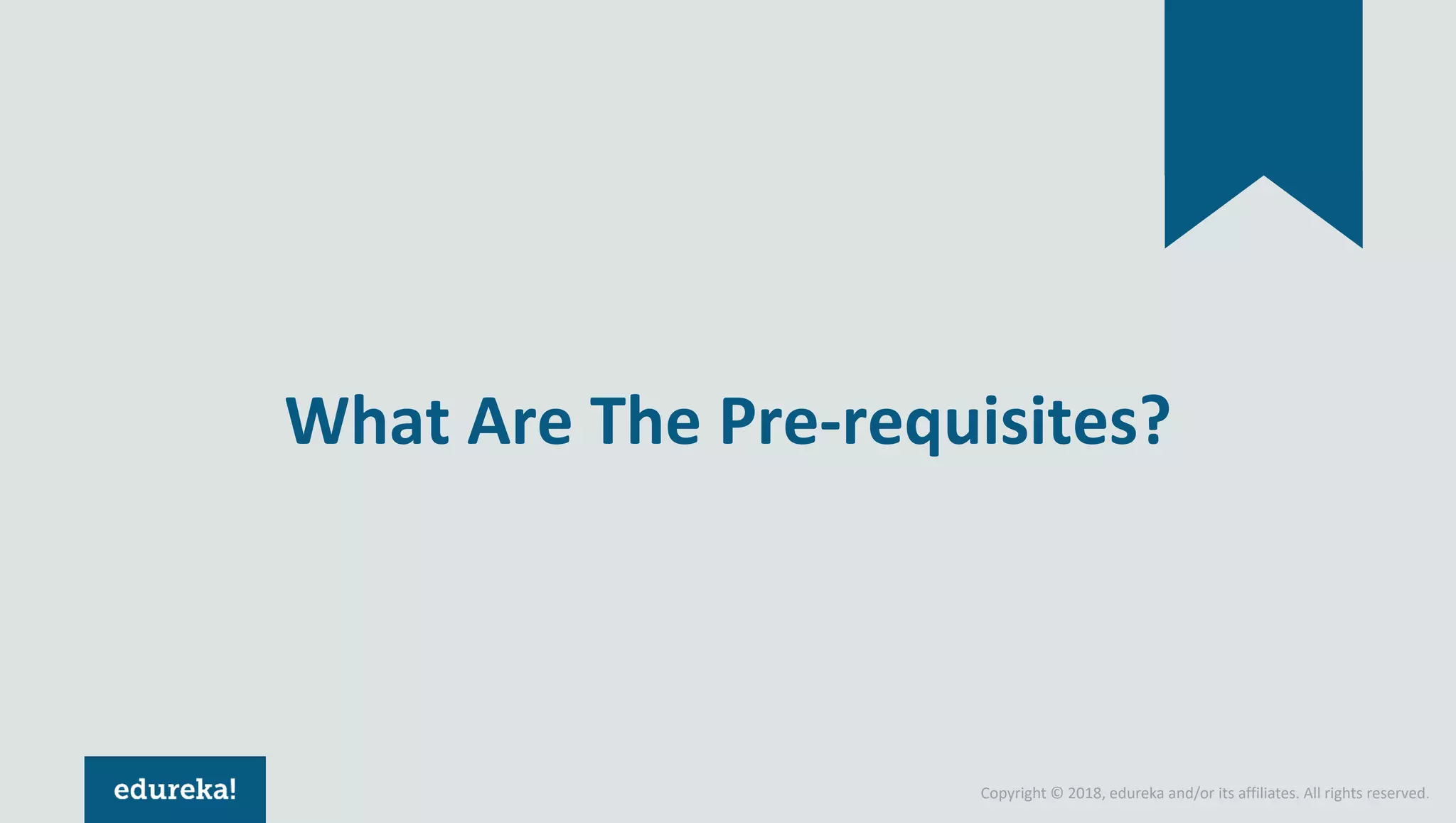 What Are The Pre-requisites?

edureka!

Copyright © 2018, edureka and/or its affiliates. All rights reserved.